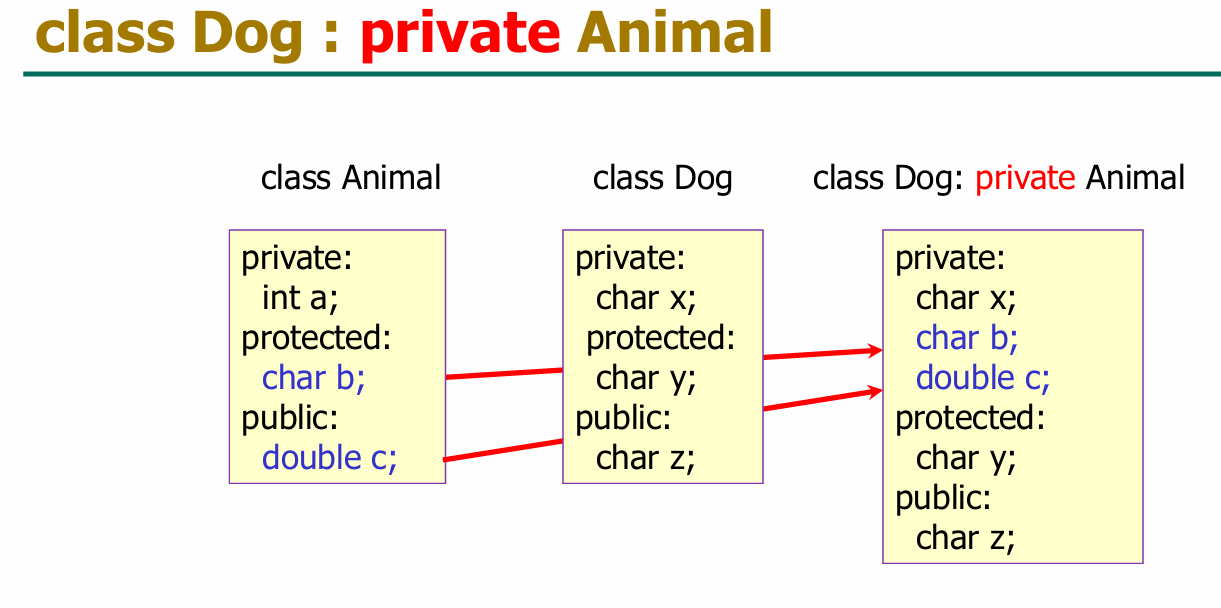 class Dog : private Animal

class Animal

private:
int a;
protected:
char b;
public:
double c;

class Dog

private:
char x;
protected:
char y;
public:
char z;

class Dog: private Animal

private:
char x;
char b;
double c;
protected:
char y;
public:
char z;